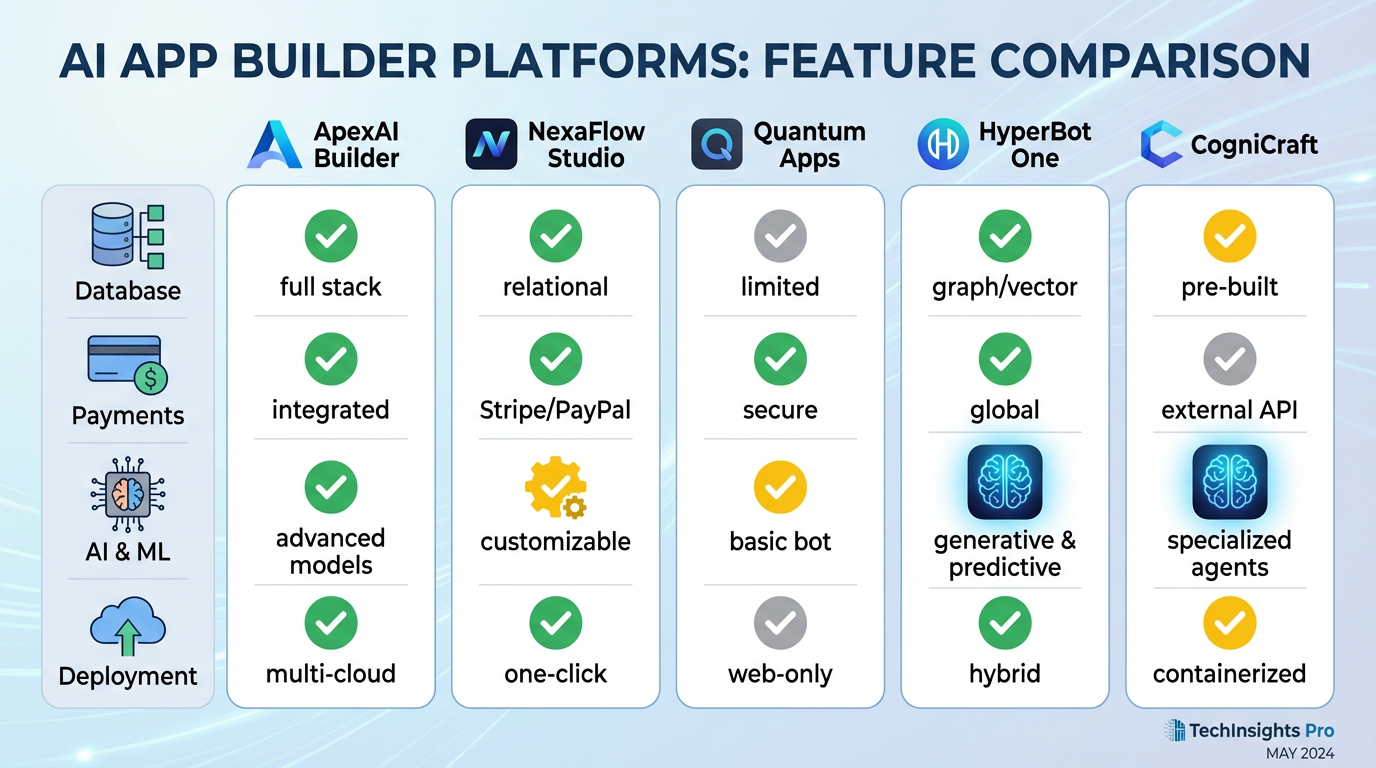 AI APP BUILDER PLATFORMS: FEATURE COMPARISON

| | ApexAI Builder | NexaFlow Studio | Quantum Apps | HyperBot One | CogniCraft |
|---|---|---|---|---|---|
| Database | full stack | relational | limited | graph/vector | pre-built |
| Payments | integrated | Stripe/PayPal | secure | global | external API |
| AI & ML | advanced models | customizable | basic bot | generative & predictive | specialized agents |
| Deployment | multi-cloud | one-click | web-only | hybrid | containerized |

TechInsights Pro
MAY 2024